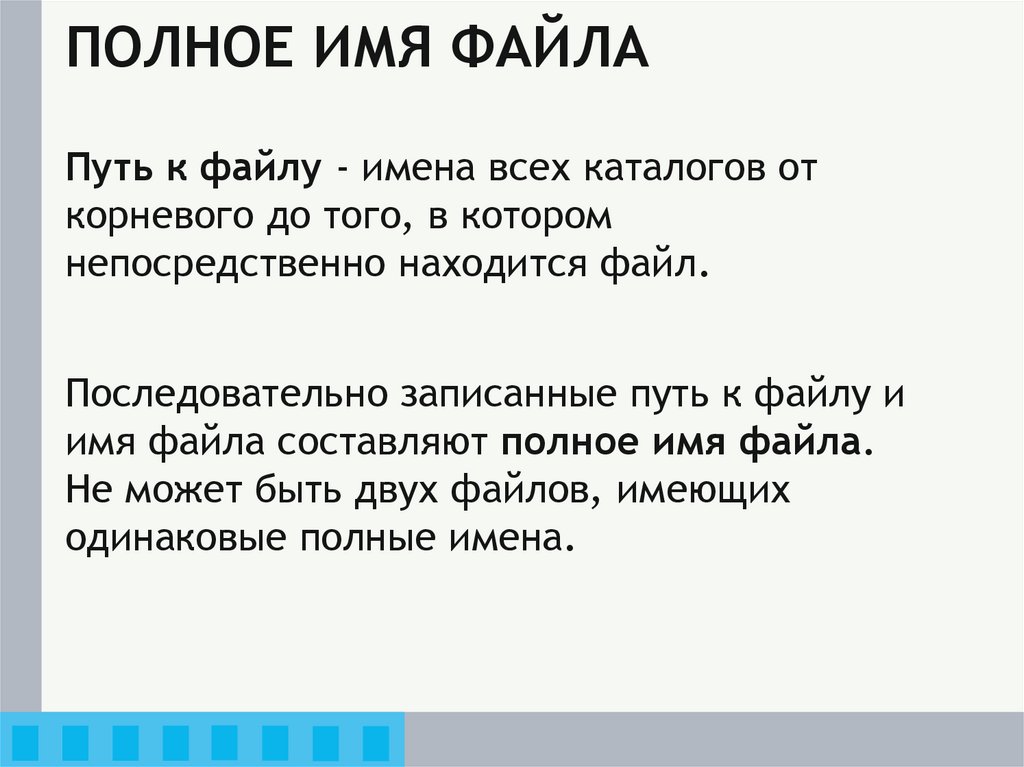 ПОЛНОЕ ИМЯ ФАЙЛА

Путь к файлу - имена всех каталогов от корневого до того, в котором непосредственно находится файл.

Последовательно записанные путь к файлу и имя файла составляют полное имя файла. Не может быть двух файлов, имеющих одинаковые полные имена.